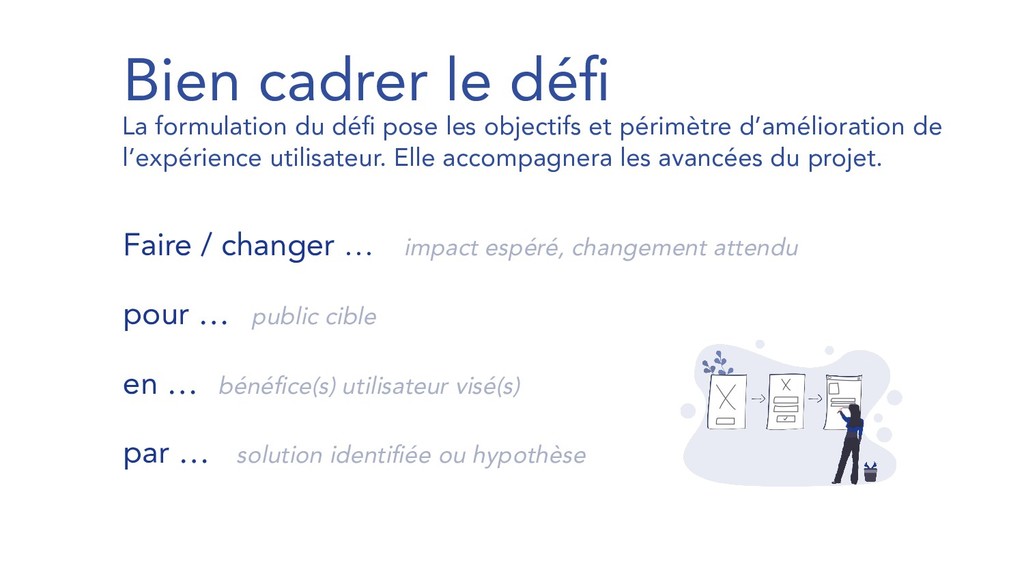 Bien cadrer le défi

La formulation du défi pose les objectifs et périmètre d'amélioration de l'expérience utilisateur. Elle accompagnera les avancées du projet.

Faire / changer … impact espéré, changement attendu

pour … public cible

en … bénéfice(s) utilisateur visé(s)

par … solution identifiée ou hypothèse